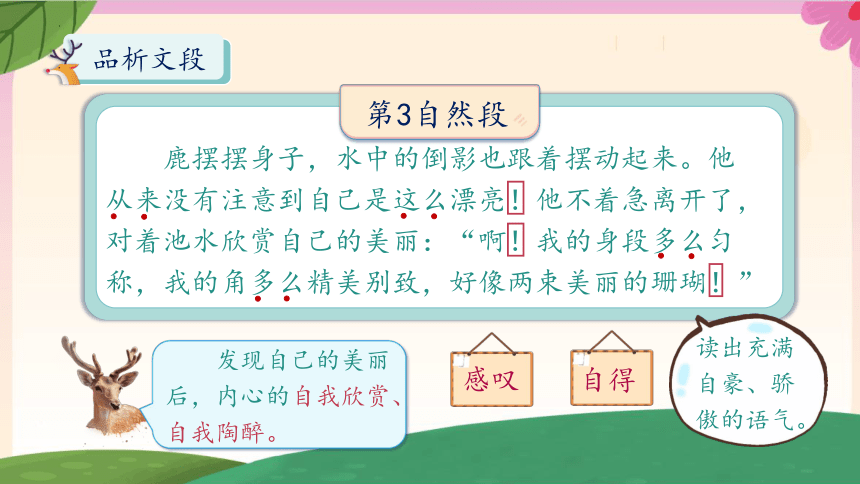 品析文段

第3自然段

鹿摆摆身子，水中的倒影也跟着摆动起来。他从来没有注意到自己是这么漂亮！他不着急离开了，对着池水欣赏自己的美丽：“啊！我的身段多么匀称，我的角多么精美别致，好像两束美丽的珊瑚！”

发现自己的美丽后，内心的自我欣赏、自我陶醉。

感叹

自得

读出充满自豪、骄傲的语气。